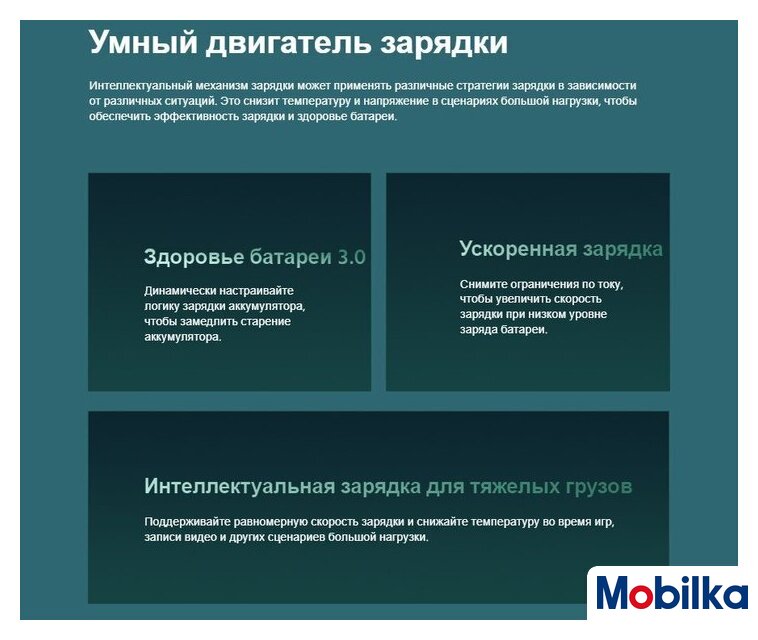 Умный двигатель зарядки

Интеллектуальный механизм зарядки может применять различные стратегии зарядки в зависимости от различных ситуаций. Это снизит температуру и напряжение в сценариях большой нагрузки, чтобы обеспечить эффективность зарядки и здоровье батареи.

Здоровье батареи 3.0

Динамически настраивайте логику зарядки аккумулятора, чтобы замедлить старение аккумулятора.

Ускоренная зарядка

Снимите ограничения по току, чтобы увеличить скорость зарядки при низком уровне заряда батареи.

Интеллектуальная зарядка для тяжелых грузов

Поддерживайте равномерную скорость зарядки и снижайте температуру во время игр, записи видео и других сценариев большой нагрузки.

Mobilka